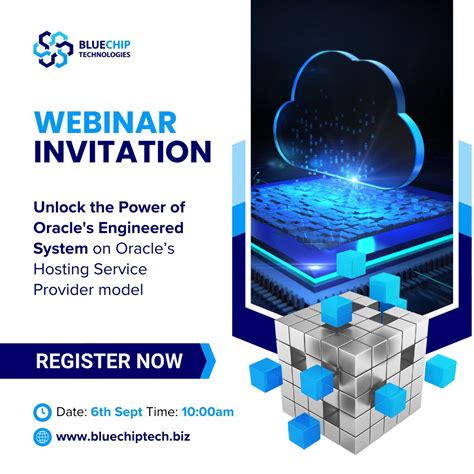 BLUECHIP
TECHNOLOGIES

WEBINAR
INVITATION

Unlock the Power of Oracle's Engineered System on Oracle's Hosting Service Provider model

REGISTER NOW

Date: 6th Sept Time: 10:00am

www.bluechiptech.biz